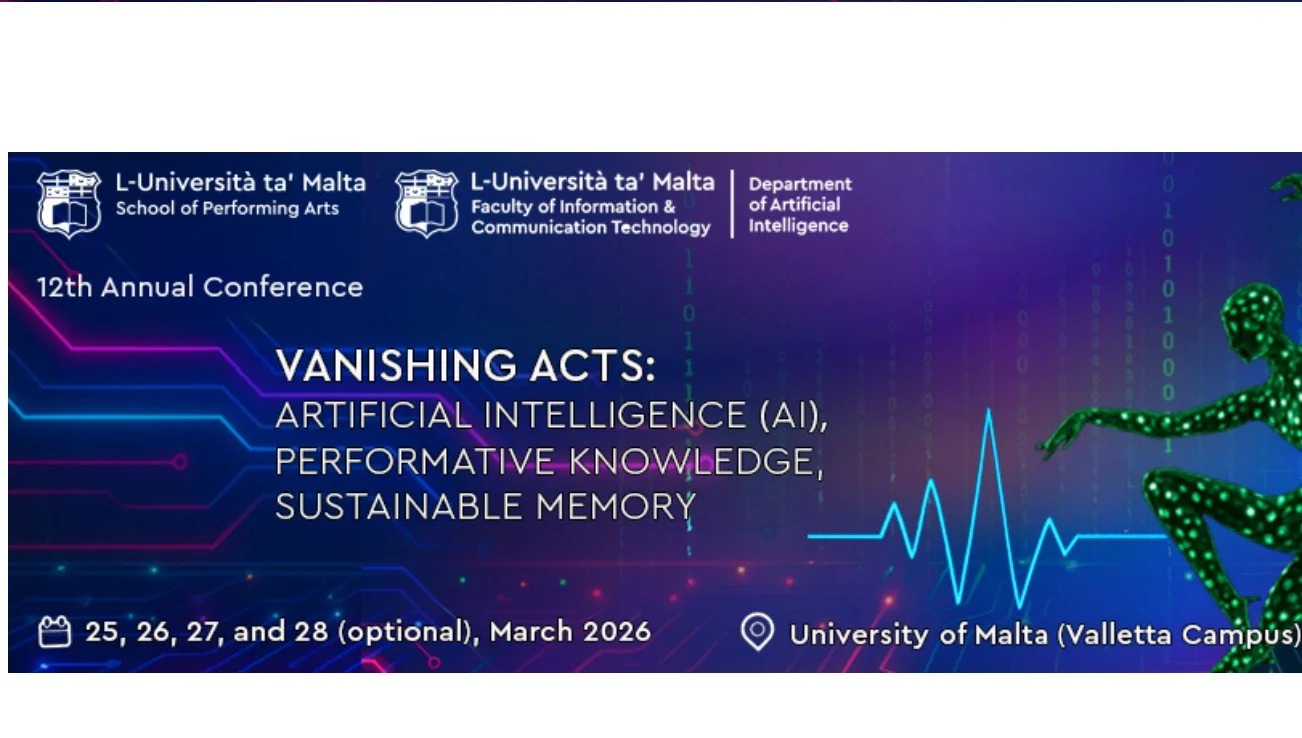 L-Università ta' Malta
School of Performing Arts

L-Università ta' Malta
Faculty of Information & Communication Technology

Department of Artificial Intelligence

12th Annual Conference

VANISHING ACTS:
ARTIFICIAL INTELLIGENCE (AI), PERFORMATIVE KNOWLEDGE, SUSTAINABLE MEMORY

25, 26, 27, and 28 (optional), March 2026

University of Malta (Valletta Campus)